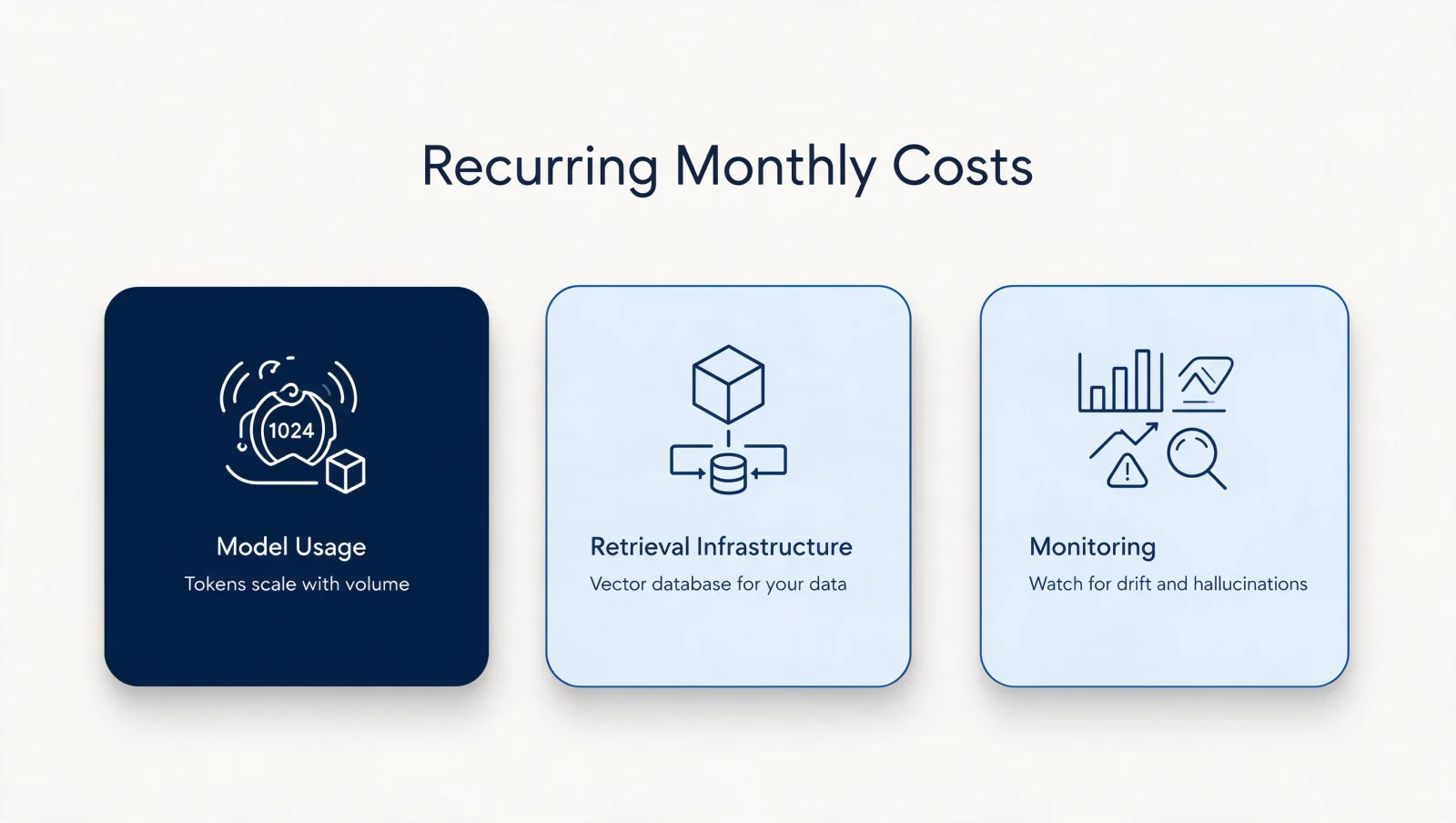 Recurring Monthly Costs

1024

Model Usage
Tokens scale with volume

Retrieval Infrastructure
Vector database for your data

Monitoring
Watch for drift and hallucinations